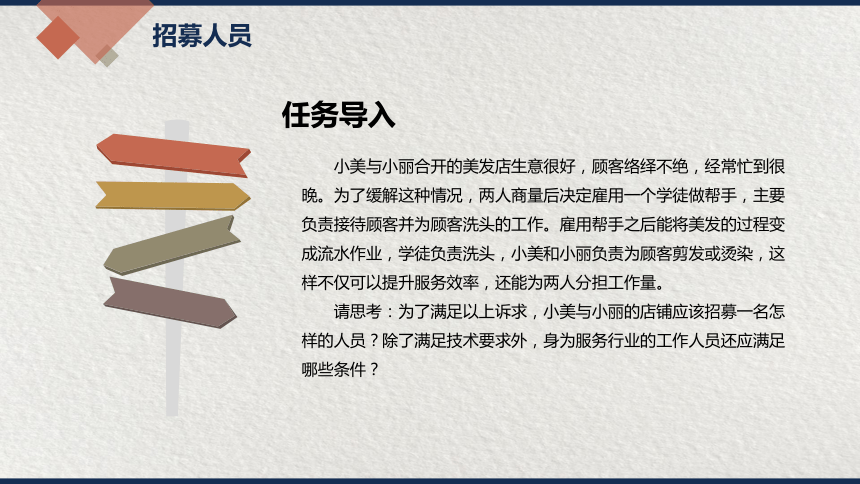 招募人员

任务导入

小美与小丽合开的美发店生意很好，顾客络绎不绝，经常忙到很晚。为了缓解这种情况，两人商量后决定雇用一个学徒做帮手，主要负责接待顾客并为顾客洗头的工作。雇用帮手之后能将美发的过程变成流水作业，学徒负责洗头，小美和小丽负责为顾客剪发或烫染，这样不仅可以提升服务效率，还能为两人分担工作量。

请思考：为了满足以上诉求，小美与小丽的店铺应该招募一名怎样的人员？除了满足技术要求外，身为服务行业的工作人员还应满足哪些条件？